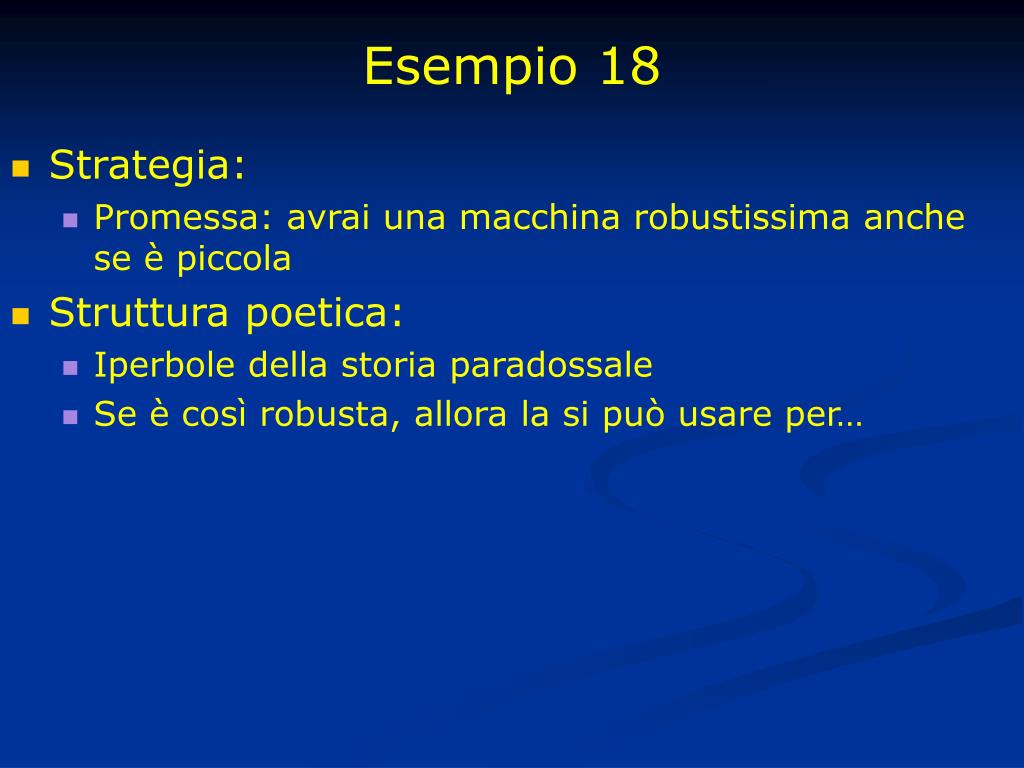 Esempio 18

Strategia:

Promessa: avrai una macchina robustissima anche se è piccola

Struttura poetica:

Iperbole della storia paradossale

Se è così robusta, allora la si può usare per…